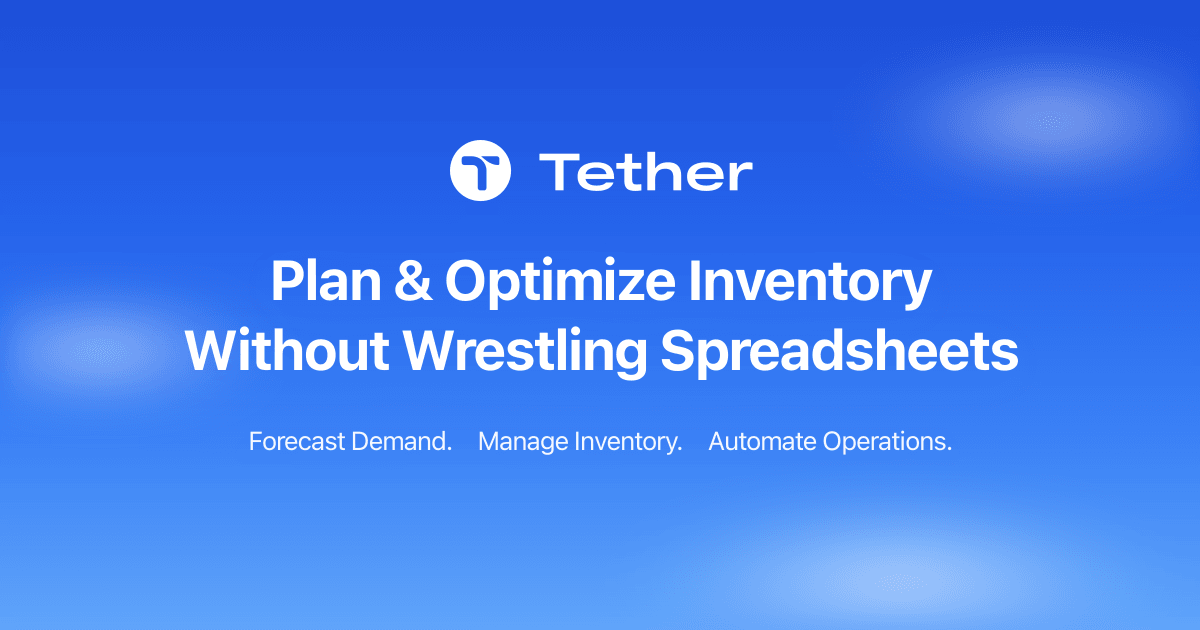 Tether

Plan & Optimize Inventory Without Wrestling Spreadsheets

Forecast Demand. Manage Inventory. Automate Operations.